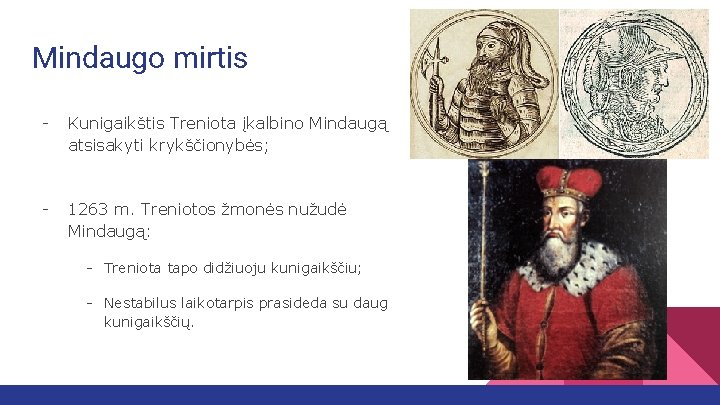 Mindaugo mirtis

- Kunigaikštis Treniota įkalbino Mindaugą atsisakyti krykščionybės;

- 1263 m. Treniotos žmonės nužudė Mindaugą:

- Treniota tapo didžiuoju kunigaikščiu;

- Nestabilus laikotarpis prasideda su daug kunigaikščių.